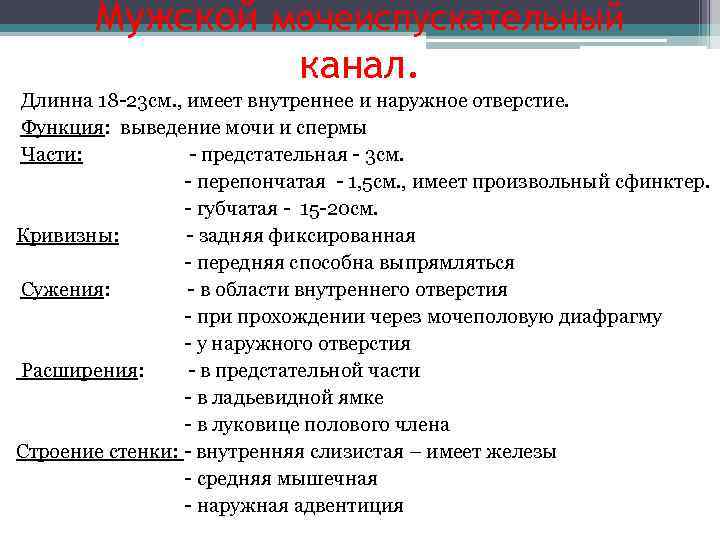 Мужской мочеиспускательный канал.

Длинна 18-23см., имеет внутреннее и наружное отверстие.
Функция: выведение мочи и спермы
Части: - предстательная - 3см.
- перепончатая - 1,5см., имеет произвольный сфинктер.
- губчатая - 15-20см.
Кривизны: - задняя фиксированная
- передняя способна выпрямляться
Сужения: - в области внутреннего отверстия
- при прохождении через мочеполовую диафрагму
- у наружного отверстия
Расширения: - в предстательной части
- в ладьевидной ямке
- в луковице полового члена
Строение стенки: - внутренняя слизистая – имеет железы
- средняя мышечная
- наружная адвентиция